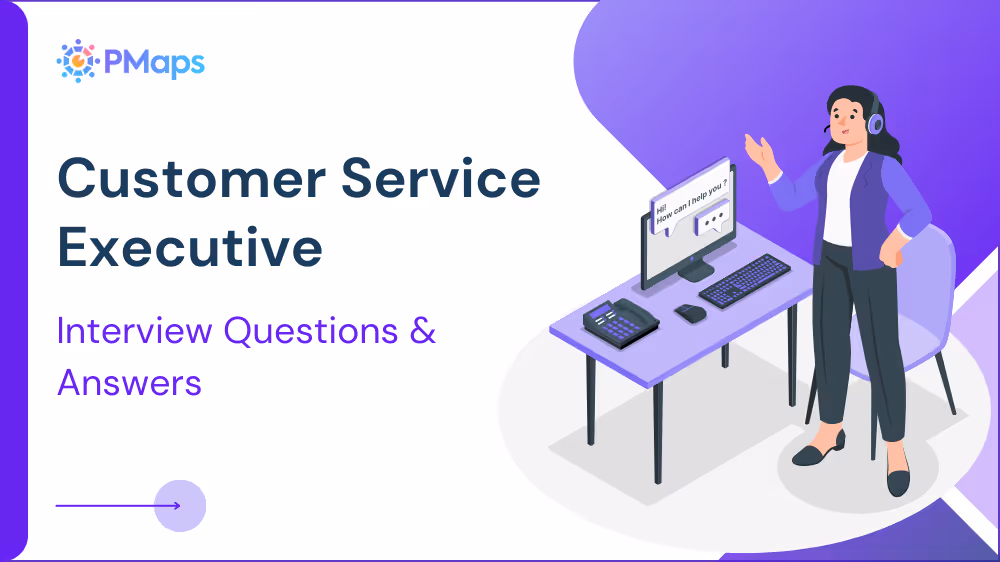 PMaps

Customer Service Executive

Interview Questions & Answers

Hi!
How can I help you ?